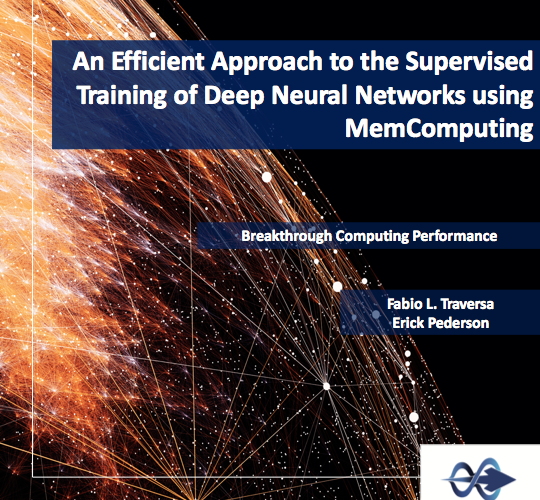 An Efficient Approach to the Supervised Training of Deep Neural Networks using MemComputing

Breakthrough Computing Performance

Fabio L. Traversa
Erick Pederson